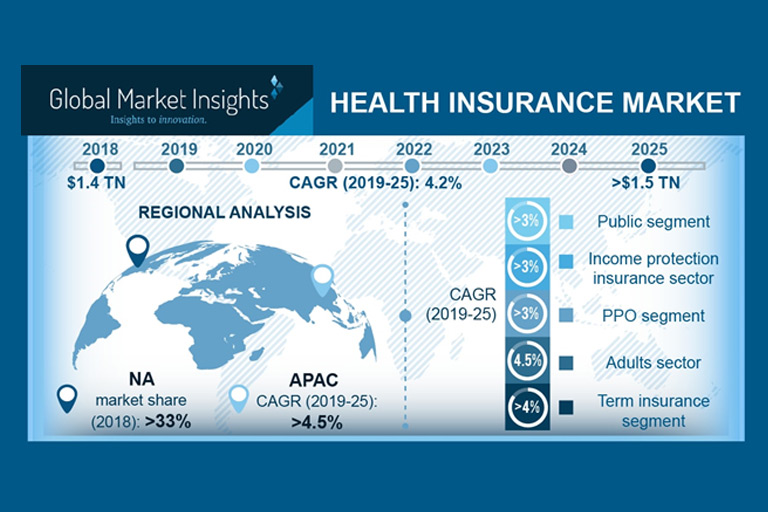 Global Market Insights
Insights to innovation.

HEALTH INSURANCE MARKET

2018 2019 2020 2021 2022 2023 2024 2025

$1.4 TN

CAGR (2019-25): 4.2%

>$1.5 TN

REGIONAL ANALYSIS

NA
market share (2018): >33%

APAC
CAGR (2019-25): >4.5%

CAGR (2019-25)

>3% Public segment

>3% Income protection insurance sector

>3% PPO segment

4.5% Adults sector

>4% Term insurance segment